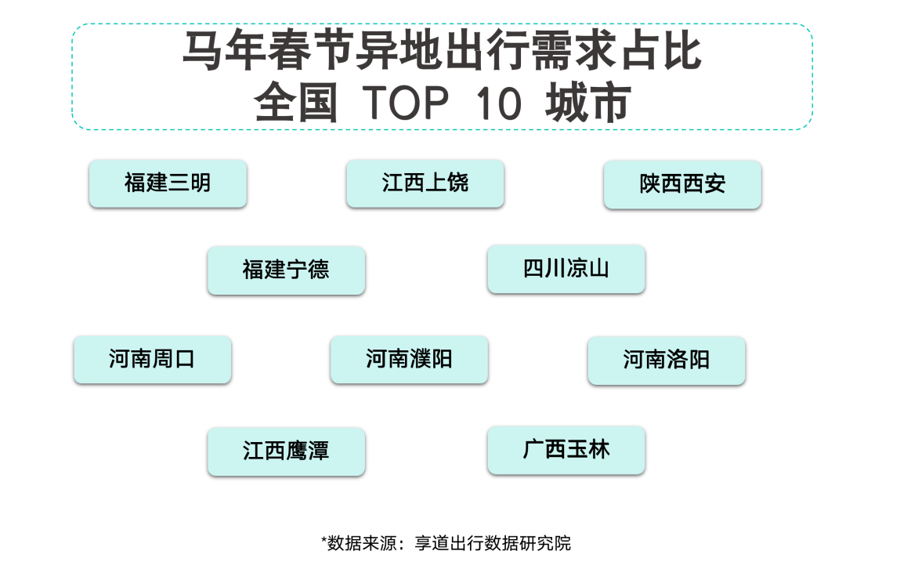 马年春节异地出行需求占比
全国 TOP 10 城市

福建三明
江西上饶
陕西西安
福建宁德
四川凉山
河南周口
河南濮阳
河南洛阳
江西鹰潭
广西玉林

*数据来源：享道出行数据研究院